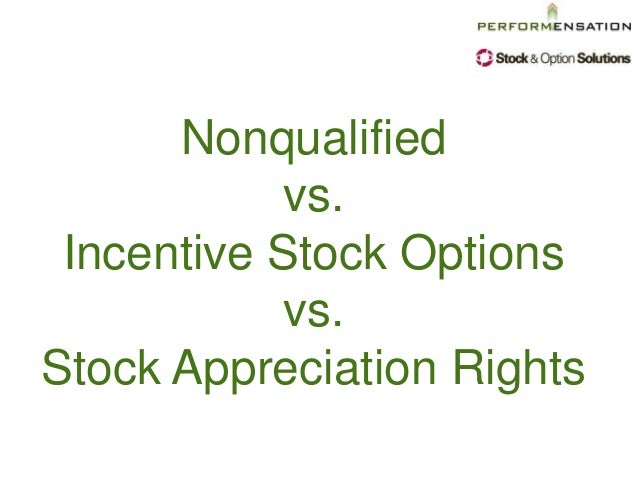 PERFORMENSATION

Stock & Option Solutions

Nonqualified
vs.
Incentive Stock Options
vs.
Stock Appreciation Rights